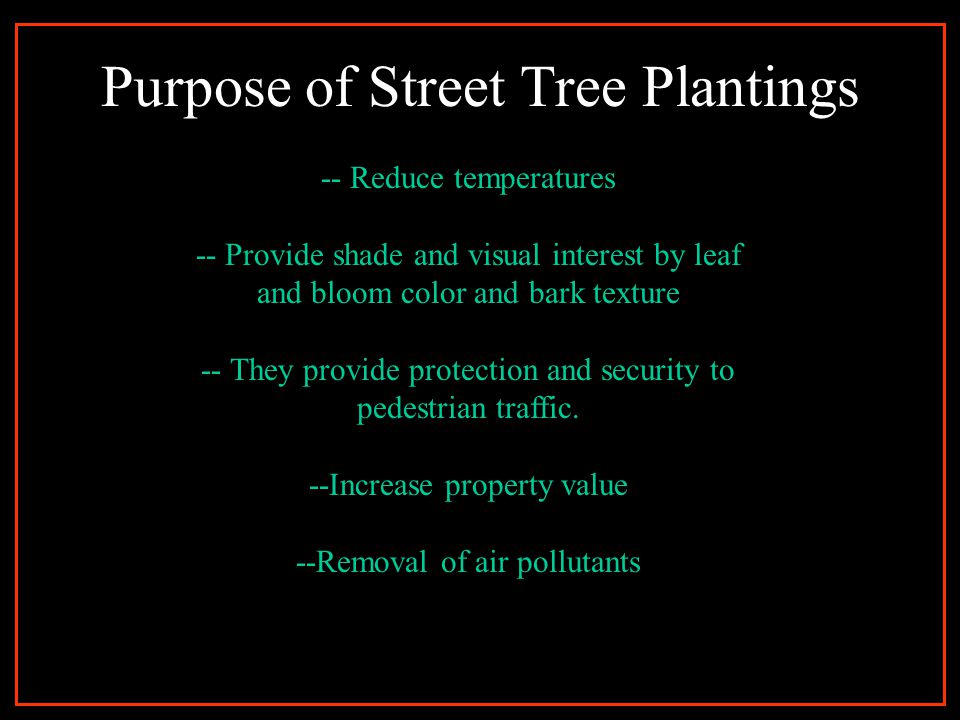 Purpose of Street Tree Plantings

-- Reduce temperatures

-- Provide shade and visual interest by leaf and bloom color and bark texture

-- They provide protection and security to pedestrian traffic.

--Increase property value

--Removal of air pollutants